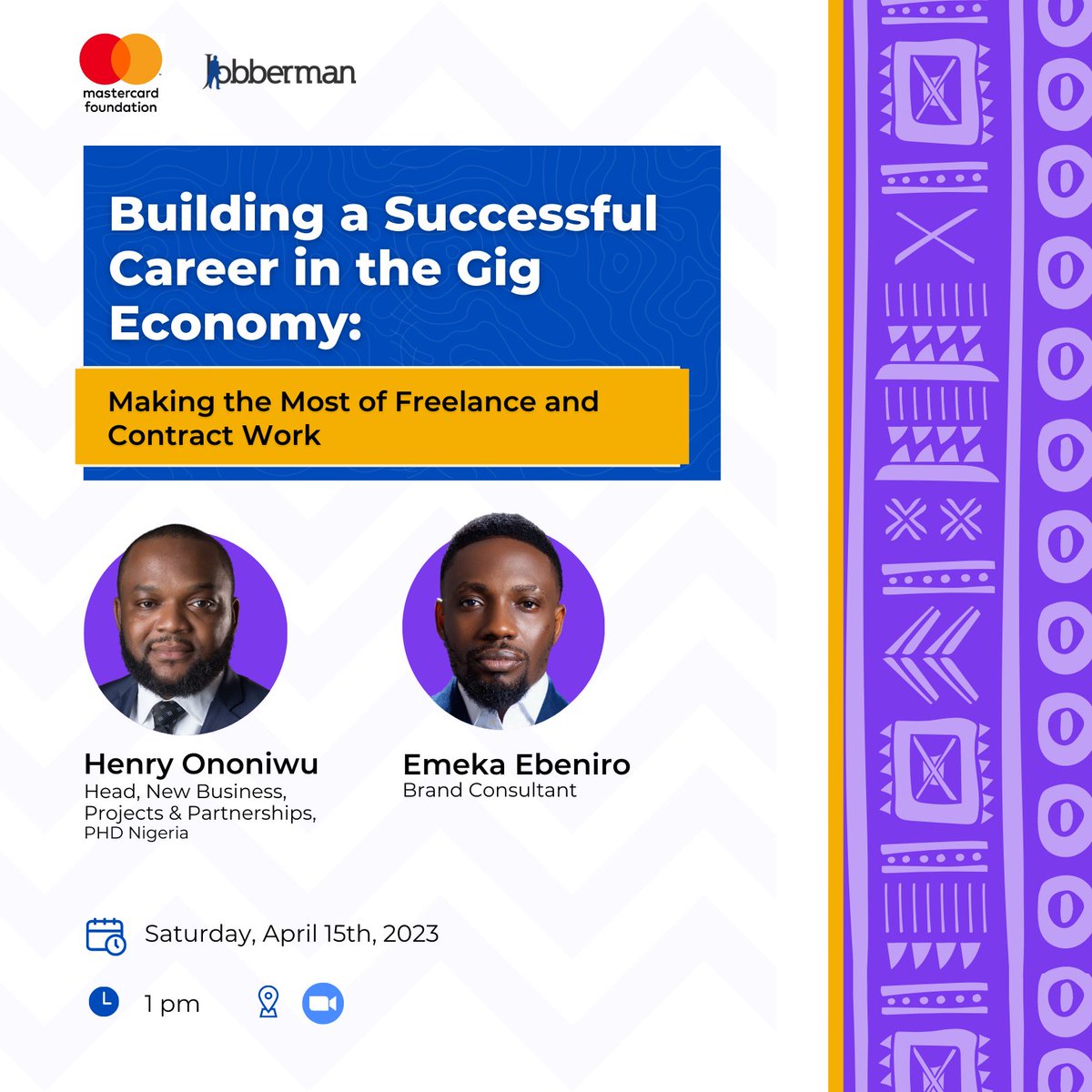 mastercard foundation

Jobberman

Building a Successful Career in the Gig Economy:

Making the Most of Freelance and Contract Work

Henry Ononiwu
Head, New Business, Projects & Partnerships, PHD Nigeria

Emeka Ebeniro
Brand Consultant

Saturday, April 15th, 2023

1 pm